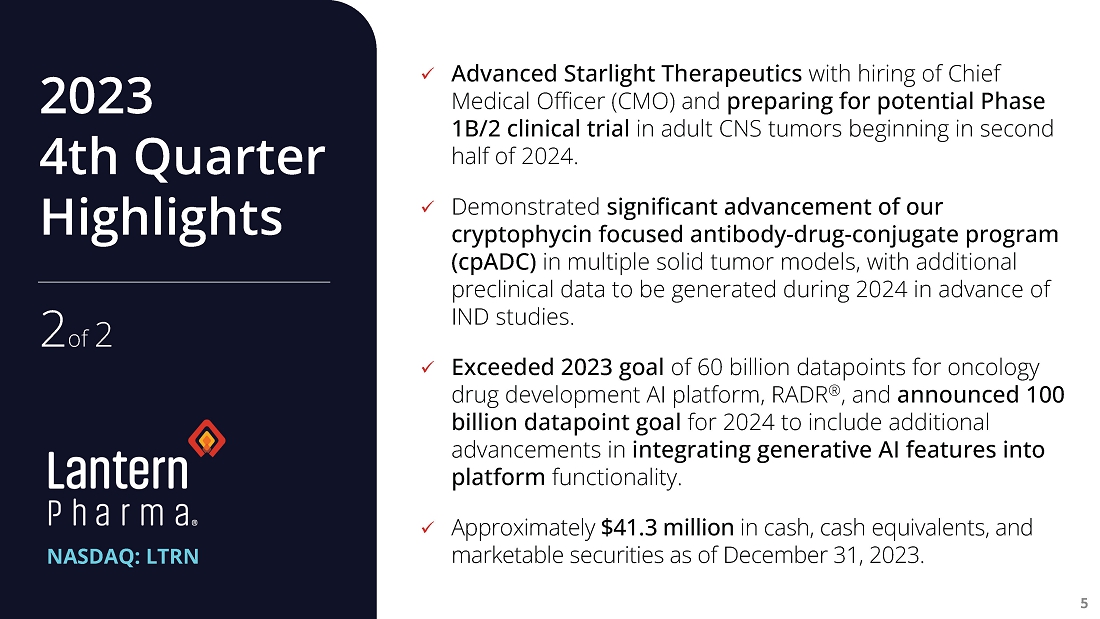 2023
4th Quarter
Highlights

2 of 2

Lantern
Pharma®

NASDAQ: LTRN

✓ Advanced Starlight Therapeutics with hiring of Chief Medical Officer (CMO) and preparing for potential Phase 1B/2 clinical trial in adult CNS tumors beginning in second half of 2024.

✓ Demonstrated significant advancement of our cryptophycin focused antibody-drug-conjugate program (cpADC) in multiple solid tumor models, with additional preclinical data to be generated during 2024 in advance of IND studies.

✓ Exceeded 2023 goal of 60 billion datapoints for oncology drug development AI platform, RADR®, and announced 100 billion datapoint goal for 2024 to include additional advancements in integrating generative AI features into platform functionality.

✓ Approximately $41.3 million in cash, cash equivalents, and marketable securities as of December 31, 2023.

5